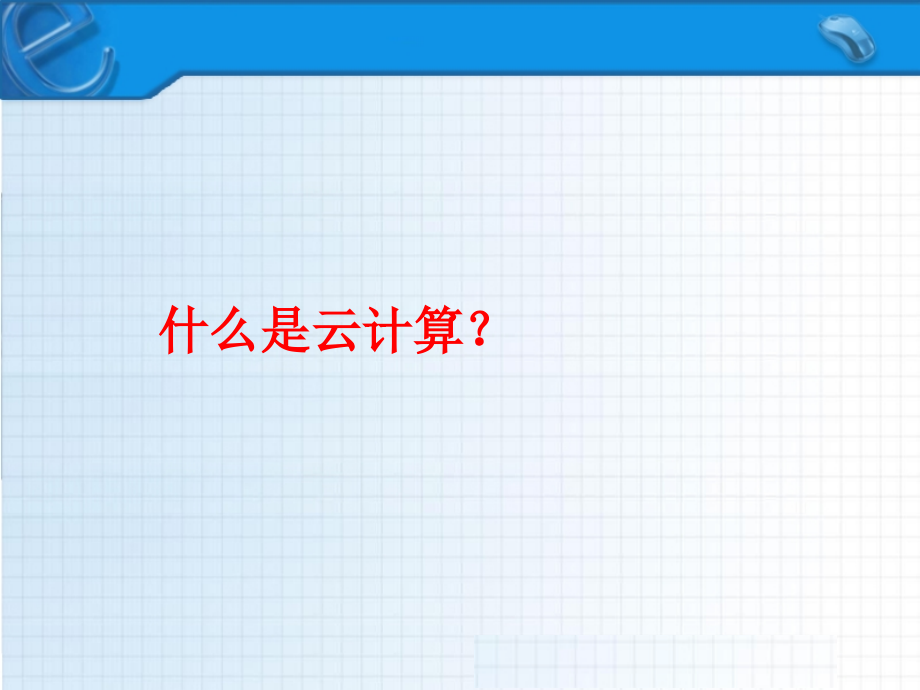 什么是云计算？